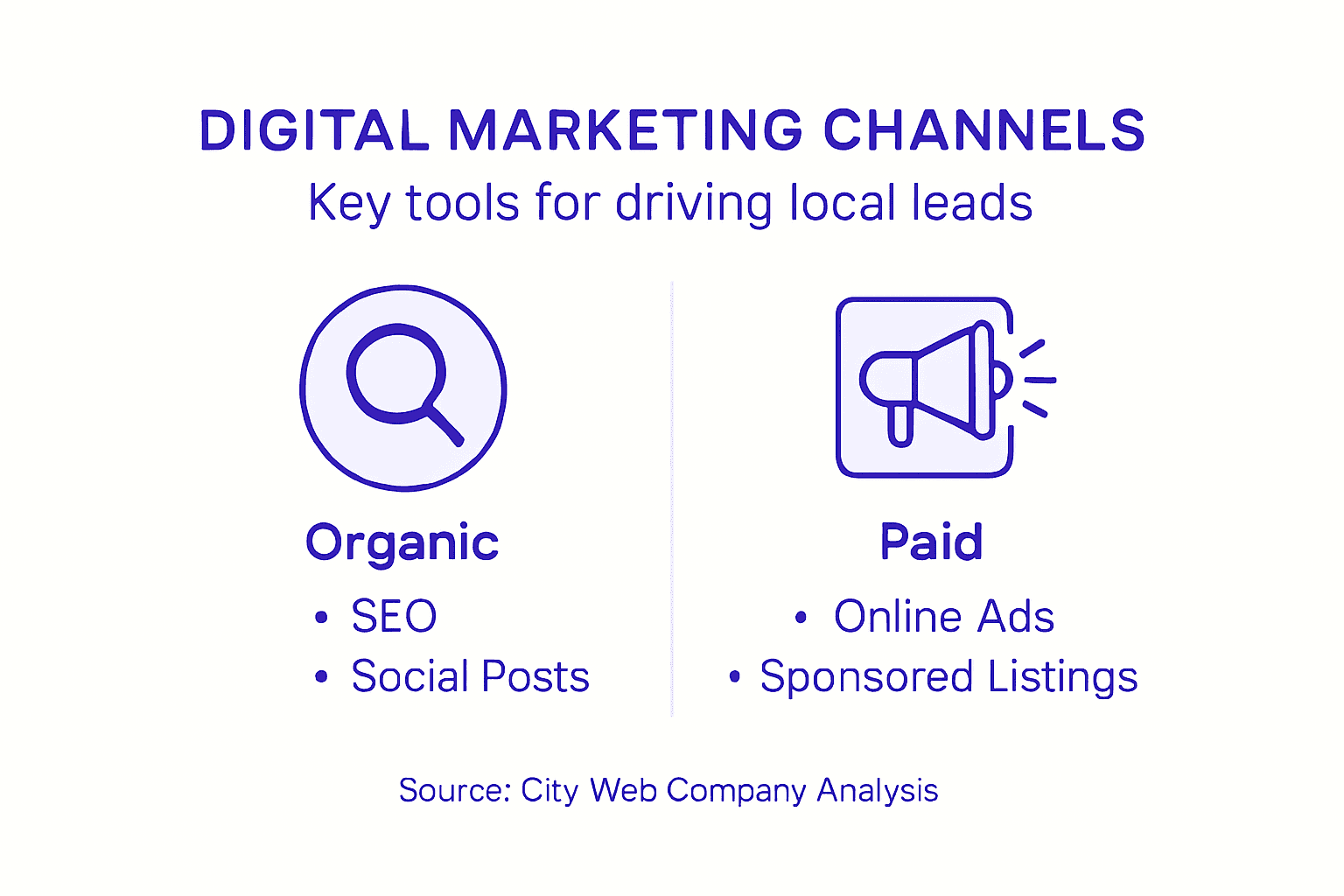 DIGITAL MARKETING CHANNELS
Key tools for driving local leads

Organic
• SEO
• Social Posts

Paid
• Online Ads
• Sponsored Listings

Source: City Web Company Analysis